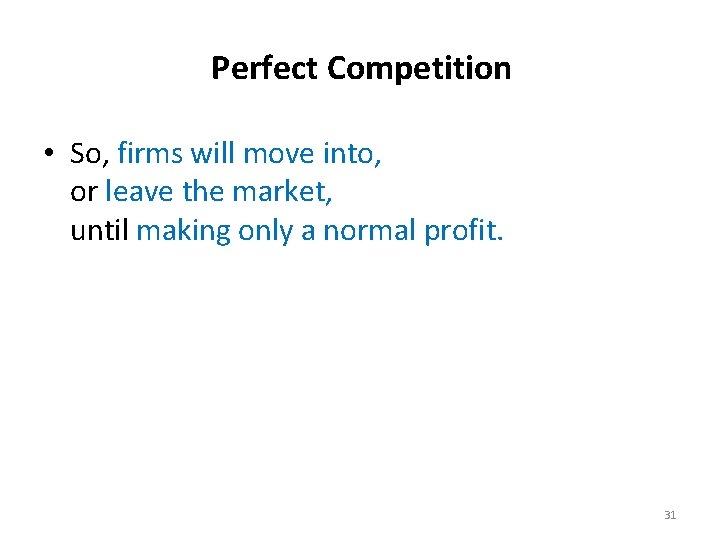 Perfect Competition

• So, firms will move into, or leave the market, until making only a normal profit.

31